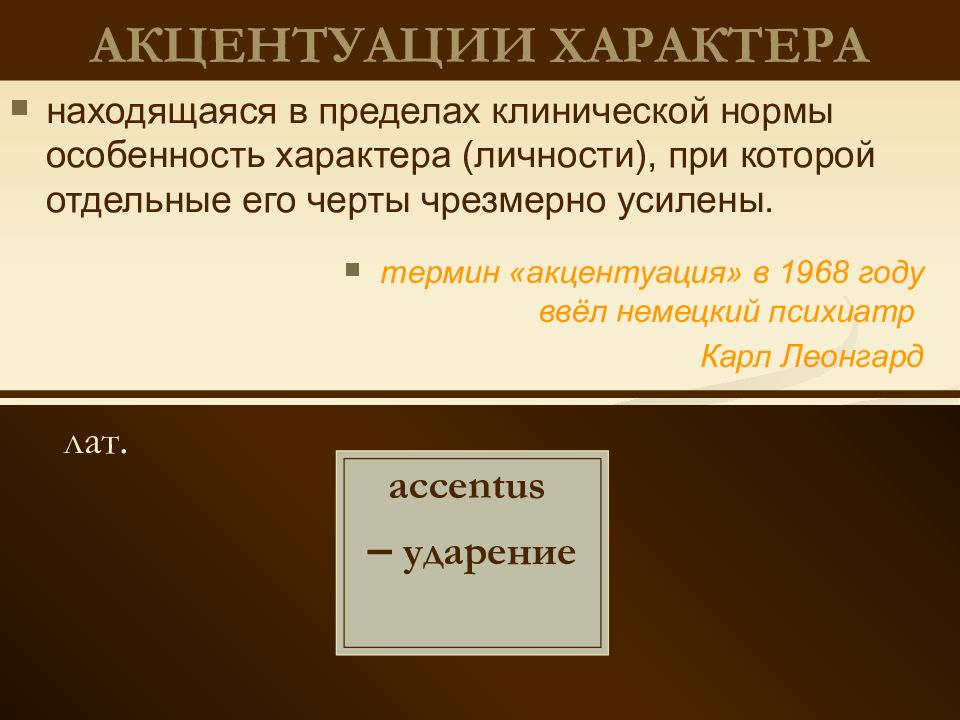 АКЦЕНТУАЦИИ ХАРАКТЕРА

находящаяся в пределах клинической нормы особенность характера (личности), при которой отдельные его черты чрезмерно усилены.

термин «акцентуация» в 1968 году ввёл немецкий психиатр Карл Леонгард

лат.

accentus

– ударение